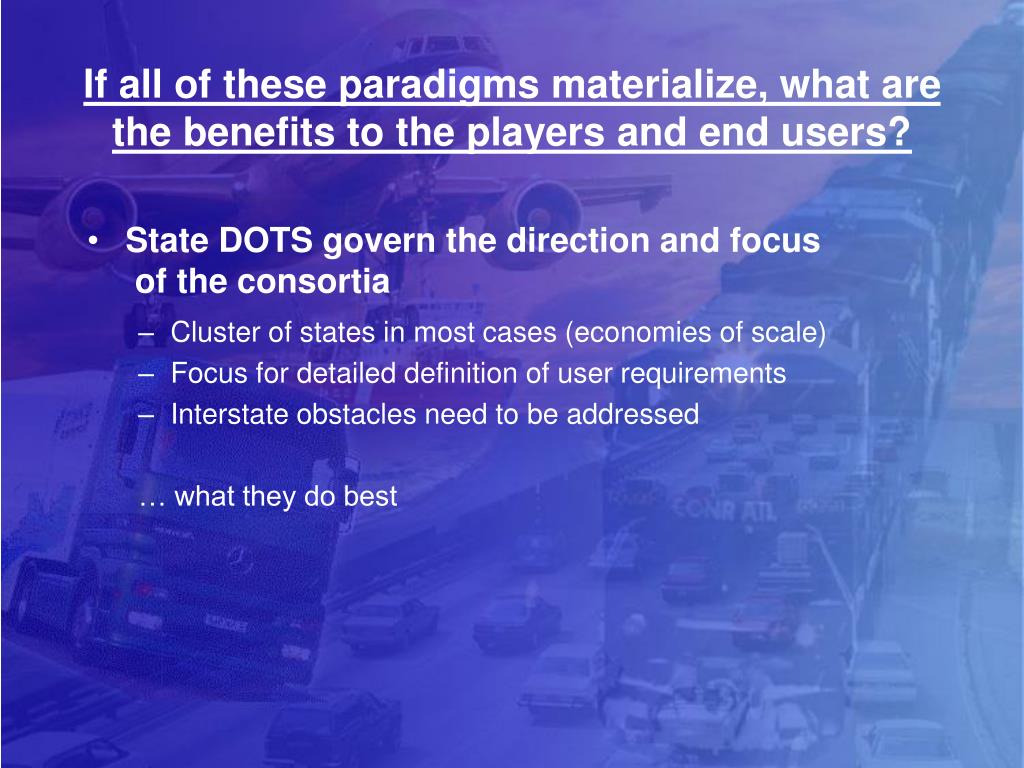 If all of these paradigms materialize, what are the benefits to the players and end users?

• State DOTS govern the direction and focus of the consortia

– Cluster of states in most cases (economies of scale)
– Focus for detailed definition of user requirements
– Interstate obstacles need to be addressed

… what they do best